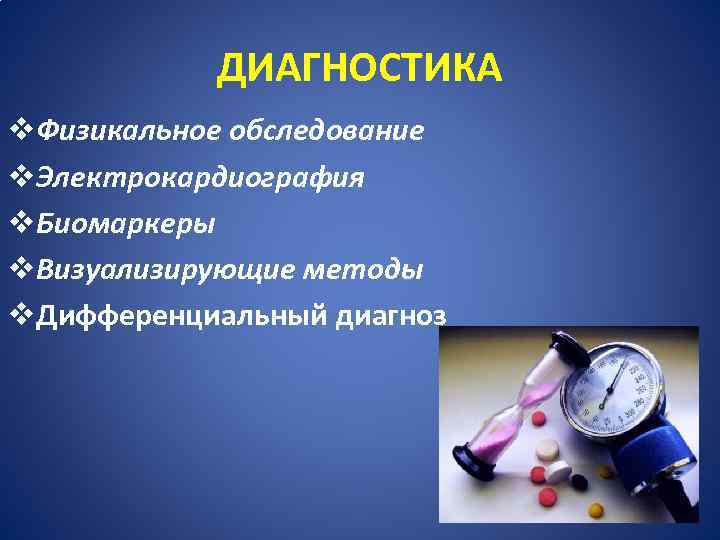 ДИАГНОСТИКА

❖Физикальное обследование

❖Электрокардиография

❖Биомаркеры

❖Визуализирующие методы

❖Дифференциальный диагноз